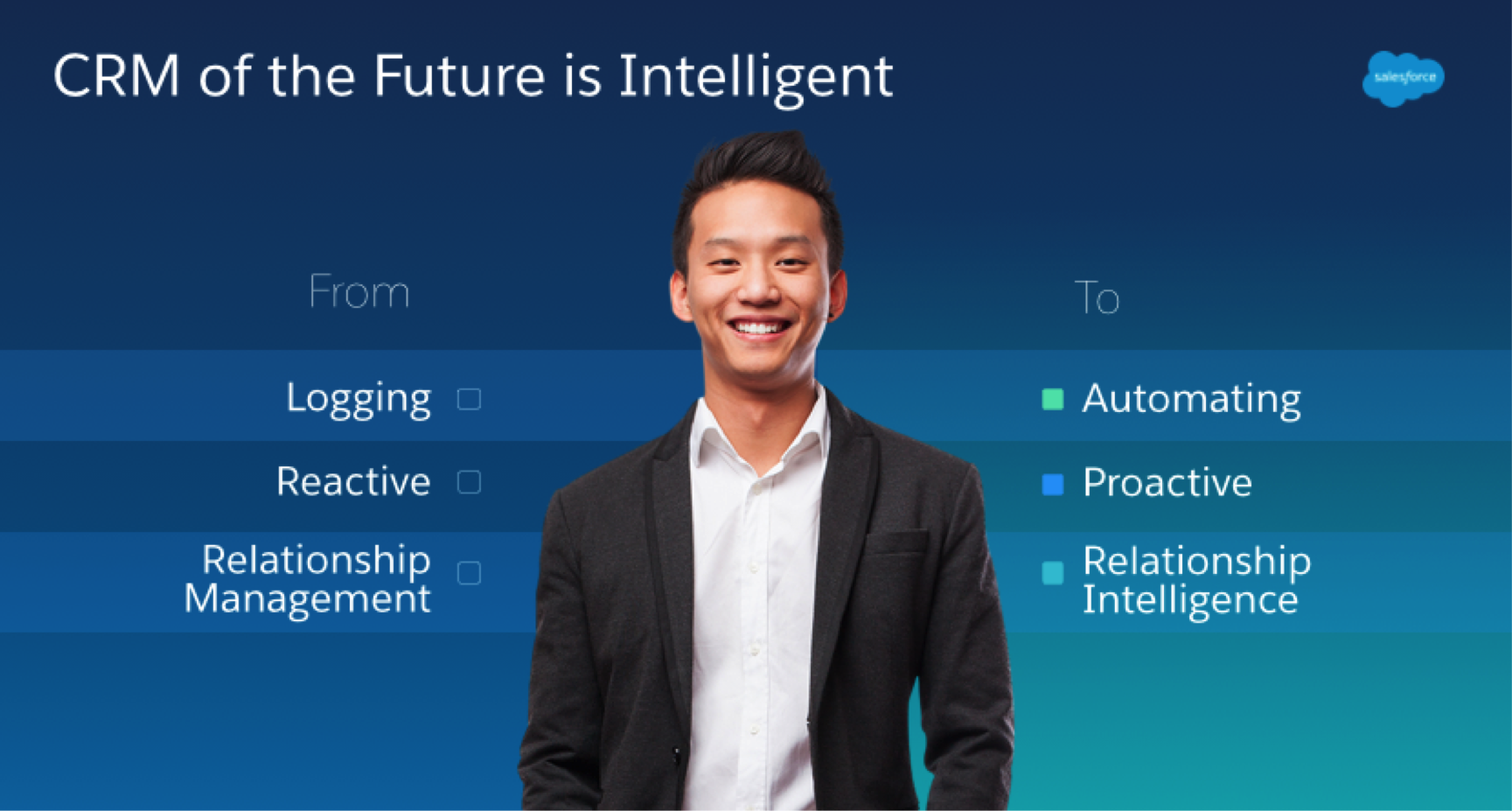 CRM of the Future is Intelligent

salesforce

From

Logging

Reactive

Relationship Management

To

Automating

Proactive

Relationship Intelligence